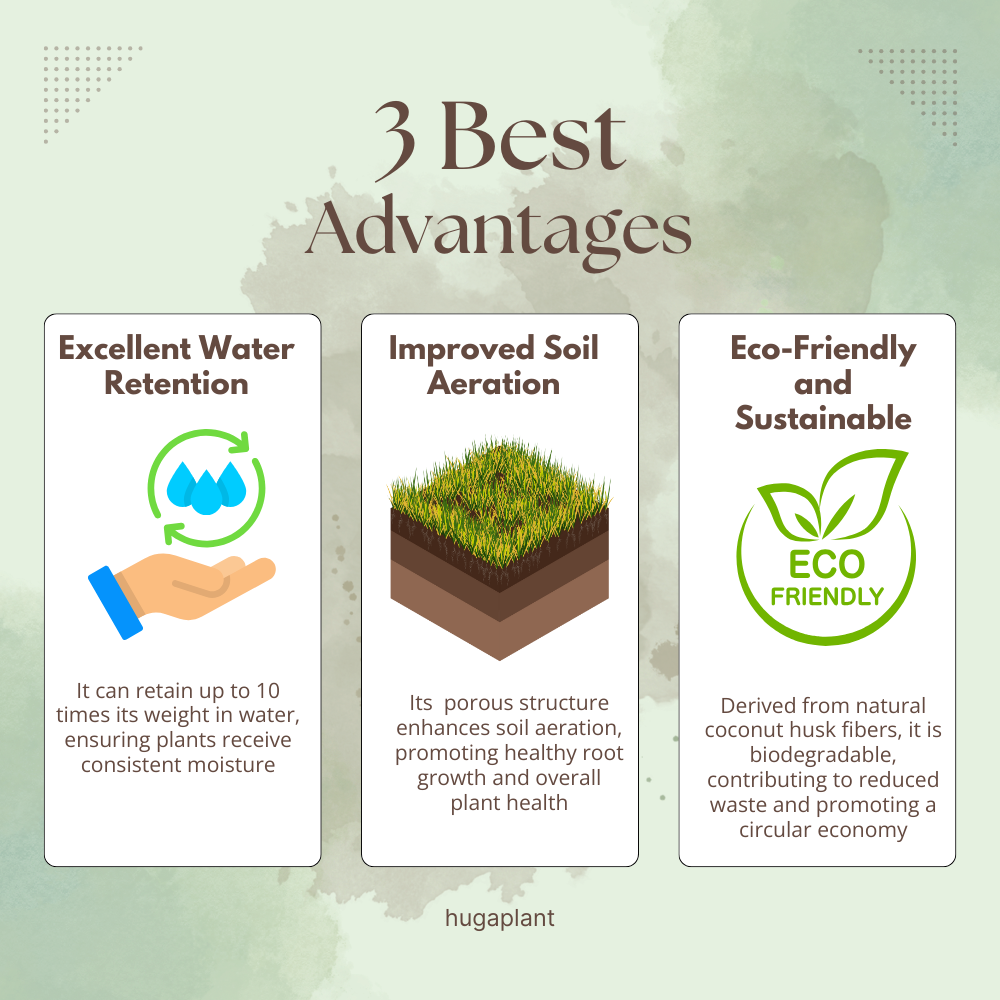 3 Best Advantages

Excellent Water Retention

It can retain up to 10 times its weight in water, ensuring plants receive consistent moisture

Improved Soil Aeration

Its porous structure enhances soil aeration, promoting healthy root growth and overall plant health

Eco-Friendly and Sustainable

ECO FRIENDLY

Derived from natural coconut husk fibers, it is biodegradable, contributing to reduced waste and promoting a circular economy

hugaplant